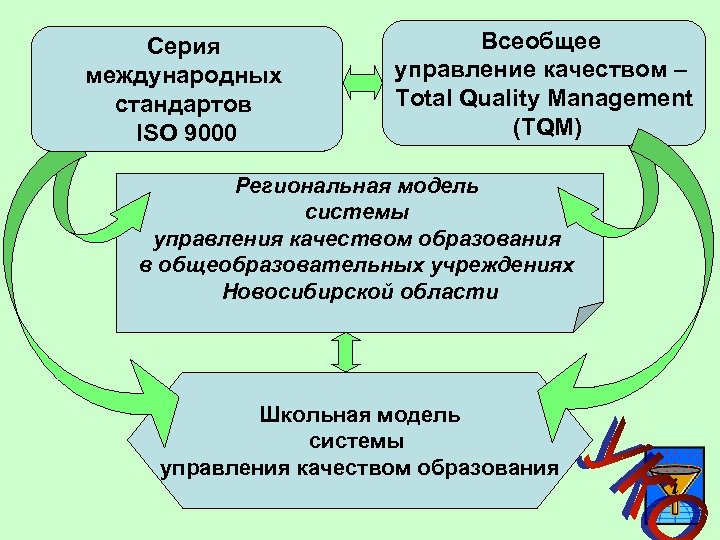 Серия международных стандартов ISO 9000

Всеобщее управление качеством – Total Quality Management (TQM)

Региональная модель системы управления качеством образования в общеобразовательных учреждениях Новосибирской области

Школьная модель системы управления качеством образования

УКО